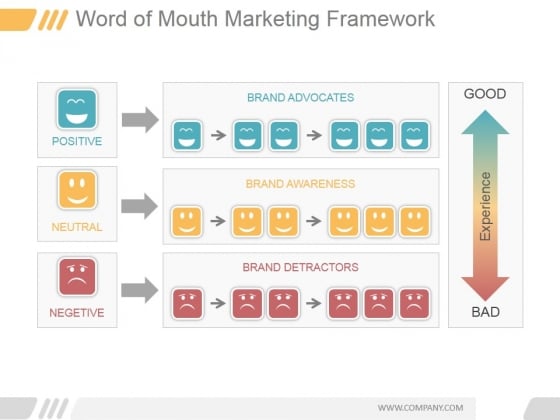 Word of Mouth Marketing Framework

POSITIVE

BRAND ADVOCATES

NEUTRAL

BRAND AWARENESS

NEGETIVE

BRAND DETRACTORS

GOOD

Experience

BAD

WWW.COMPANY.COM